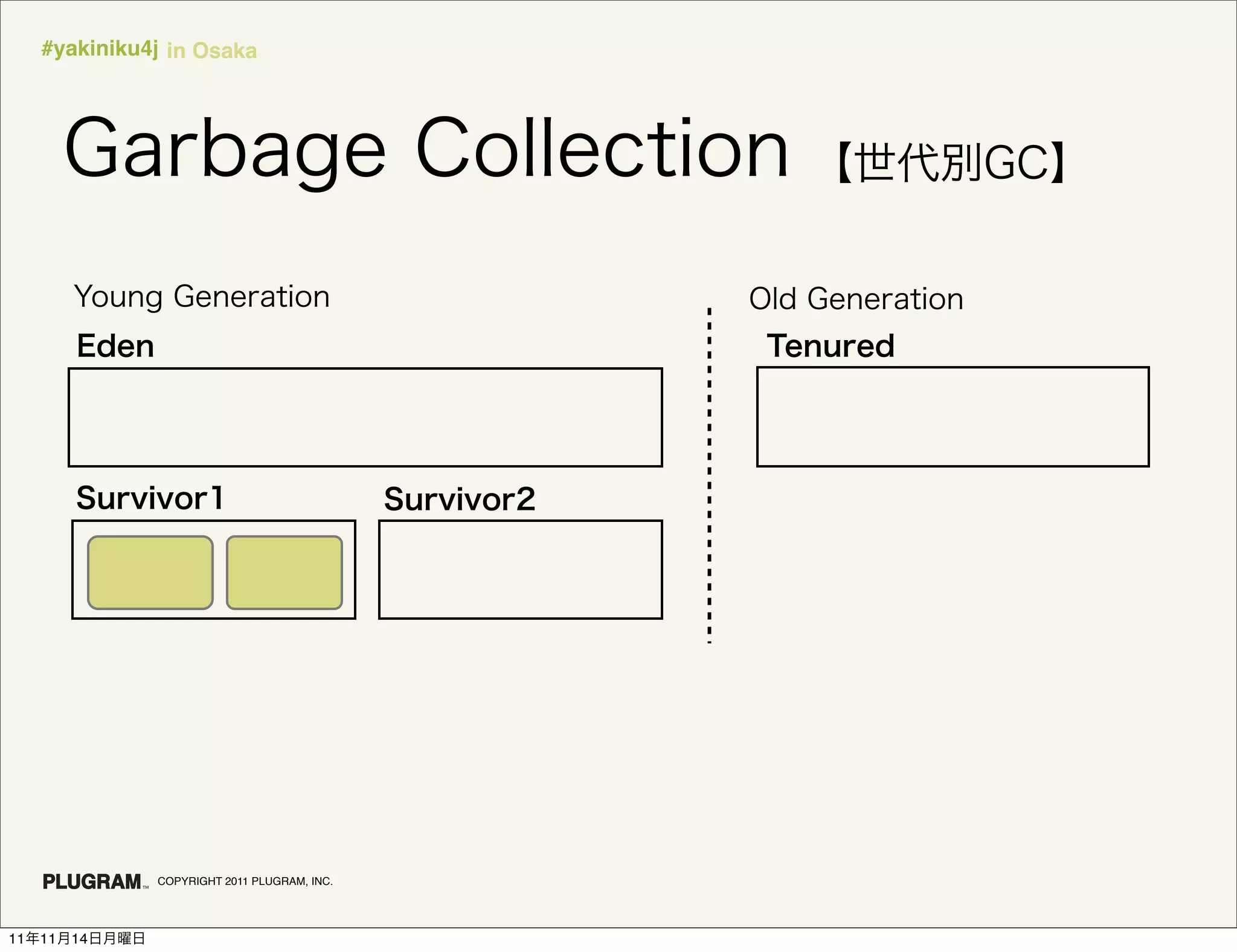 #yakiniku4j in Osaka

Garbage Collection 【世代別GC】

Young Generation

Eden

Survivor1

Survivor2

Old Generation

Tenured

PLUGRAM™ COPYRIGHT 2011 PLUGRAM, INC.

11年11月14日月曜日